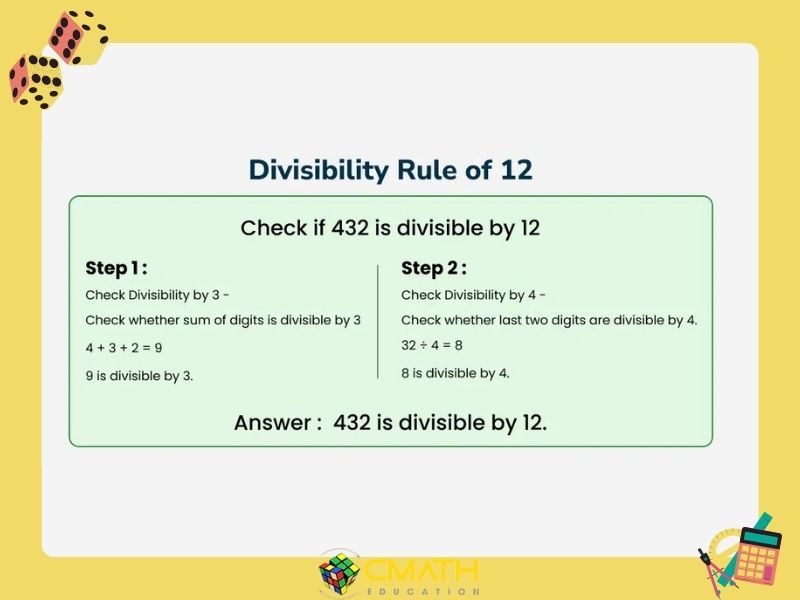 Divisibility Rule of 12

Check if 432 is divisible by 12

Step 1 :

Check Divisibility by 3 -

Check whether sum of digits is divisible by 3

$4 + 3 + 2 = 9$

9 is divisible by 3.

Step 2 :

Check Divisibility by 4 -

Check whether last two digits are divisible by 4.

$32 \div 4 = 8$

8 is divisible by 4.

Answer : 432 is divisible by 12.

CMATH
EDUCATION